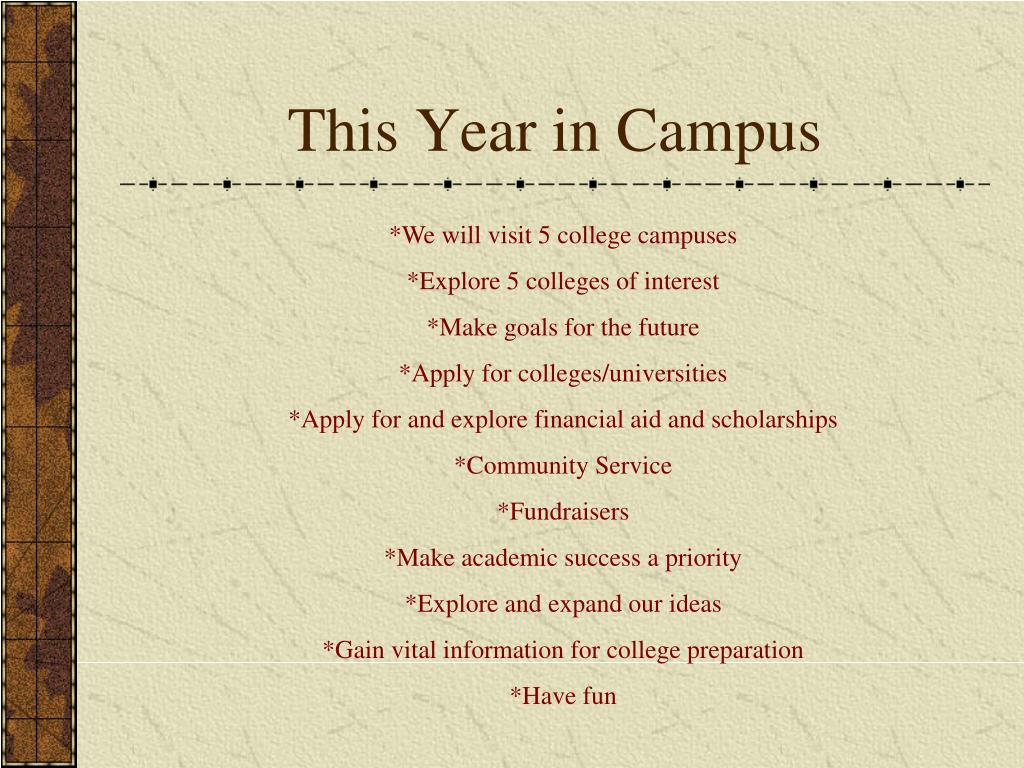 This Year in Campus

*We will visit 5 college campuses

*Explore 5 colleges of interest

*Make goals for the future

*Apply for colleges/universities

*Apply for and explore financial aid and scholarships

*Community Service

*Fundraisers

*Make academic success a priority

*Explore and expand our ideas

*Gain vital information for college preparation

*Have fun